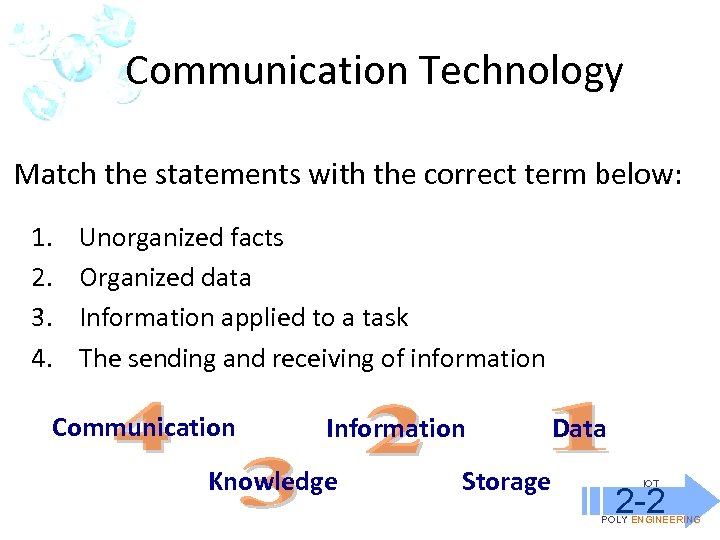 Communication Technology

Match the statements with the correct term below:

1. Unorganized facts
2. Organized data
3. Information applied to a task
4. The sending and receiving of information

4 Communication
2 Information
1 Data
3 Knowledge
Storage

IOT
2-2
POLY ENGINEERING